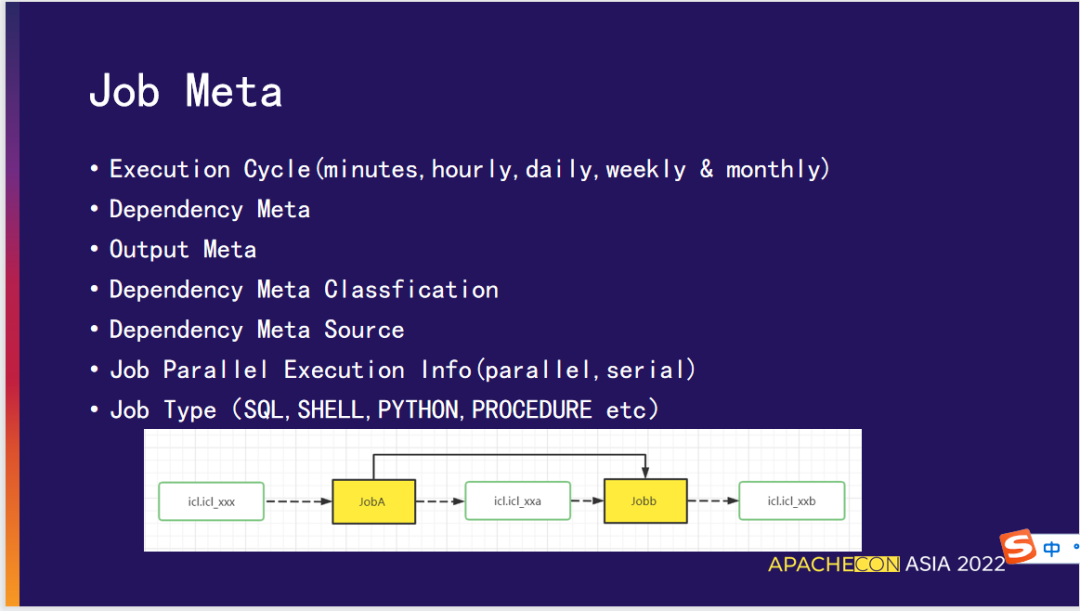 Job Meta

• Execution Cycle(minutes,hourly,daily,weekly & monthly)
• Dependency Meta
• Output Meta
• Dependency Meta Classfication
• Dependency Meta Source
• Job Parallel Execution Info(parallel,serial)
• Job Type (SQL,SHELL,PYTHON,PROCEDURE etc)

icl.icl_xxx
JobA
icl.icl_xxa
Jobb
icl.icl_xxb

APACHECON ASIA 2022

S 中